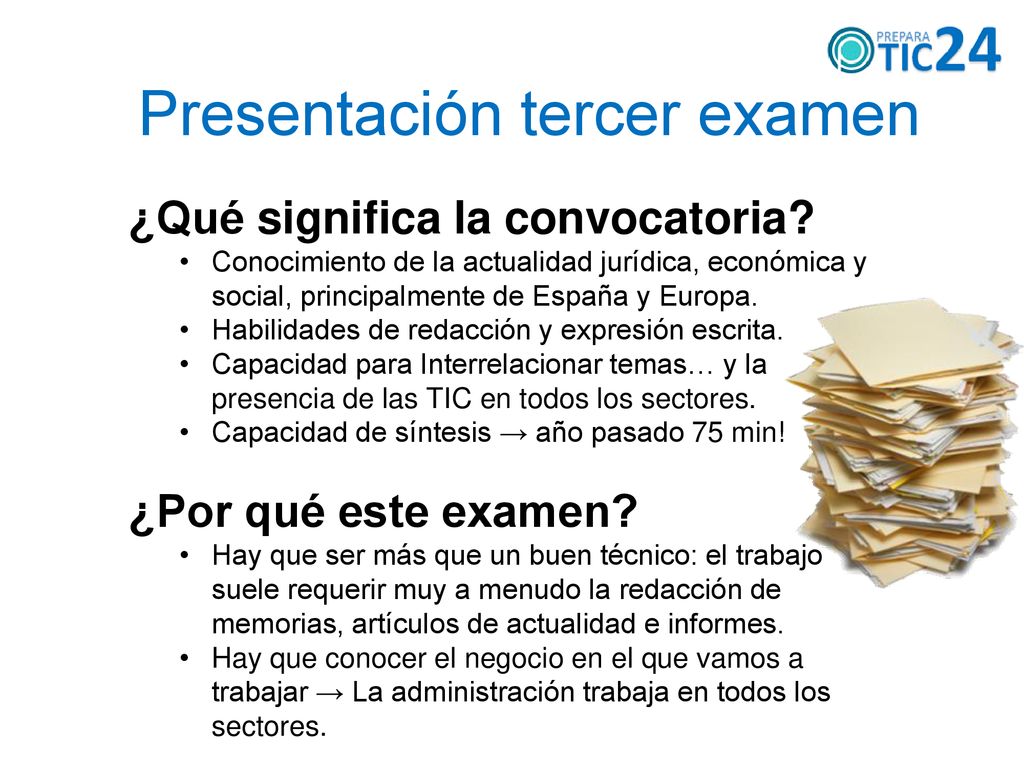 PREPARA TIC24

Presentación tercer examen

¿Qué significa la convocatoria?
• Conocimiento de la actualidad jurídica, económica y social, principalmente de España y Europa.
• Habilidades de redacción y expresión escrita.
• Capacidad para Interrelacionar temas… y la presencia de las TIC en todos los sectores.
• Capacidad de síntesis → año pasado 75 min!

¿Por qué este examen?
• Hay que ser más que un buen técnico: el trabajo suele requerir muy a menudo la redacción de memorias, artículos de actualidad e informes.
• Hay que conocer el negocio en el que vamos a trabajar → La administración trabaja en todos los sectores.